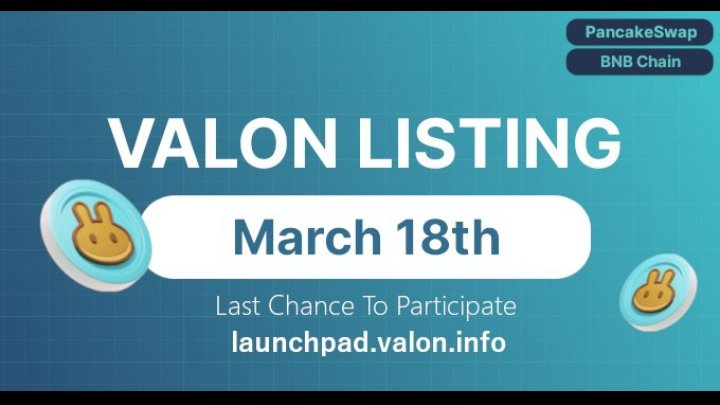 PancakeSwap
BNB Chain

VALON LISTING

March 18th

Last Chance To Participate
launchpad.valon.info